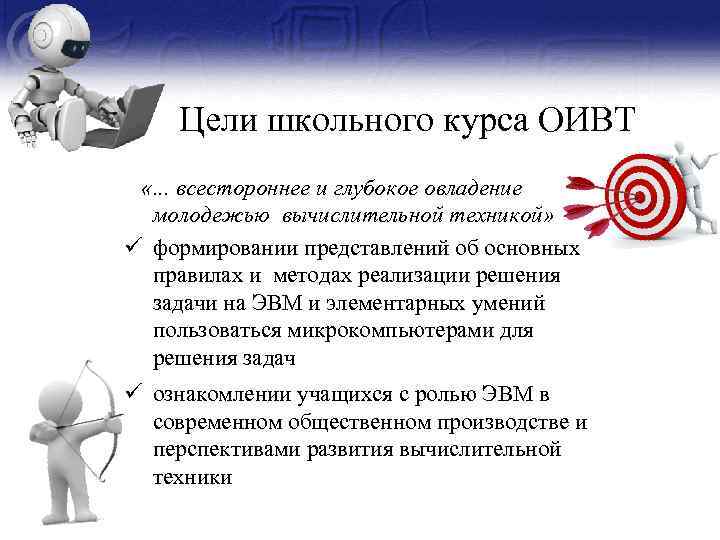 Цели школьного курса ОИВТ

«... всестороннее и глубокое овладение молодежью вычислительной техникой»

✓ формировании представлений об основных правилах и методах реализации решения задачи на ЭВМ и элементарных умений пользоваться микрокомпьютерами для решения задач

✓ ознакомлении учащихся с ролью ЭВМ в современном общественном производстве и перспективами развития вычислительной техники